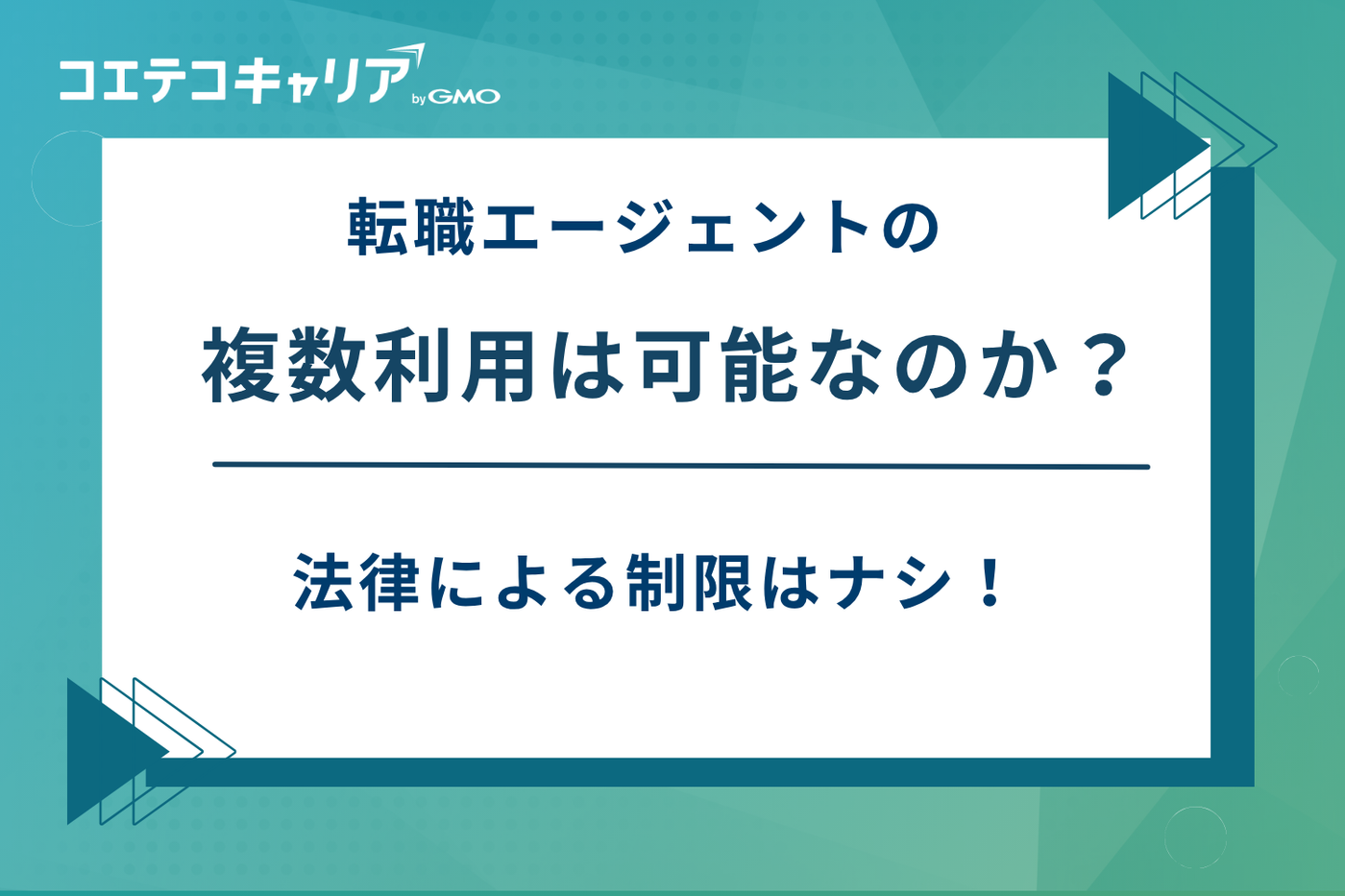 コエテコキャリア by GMO

転職エージェントの

複数利用は可能なのか？

法律による制限はナシ！